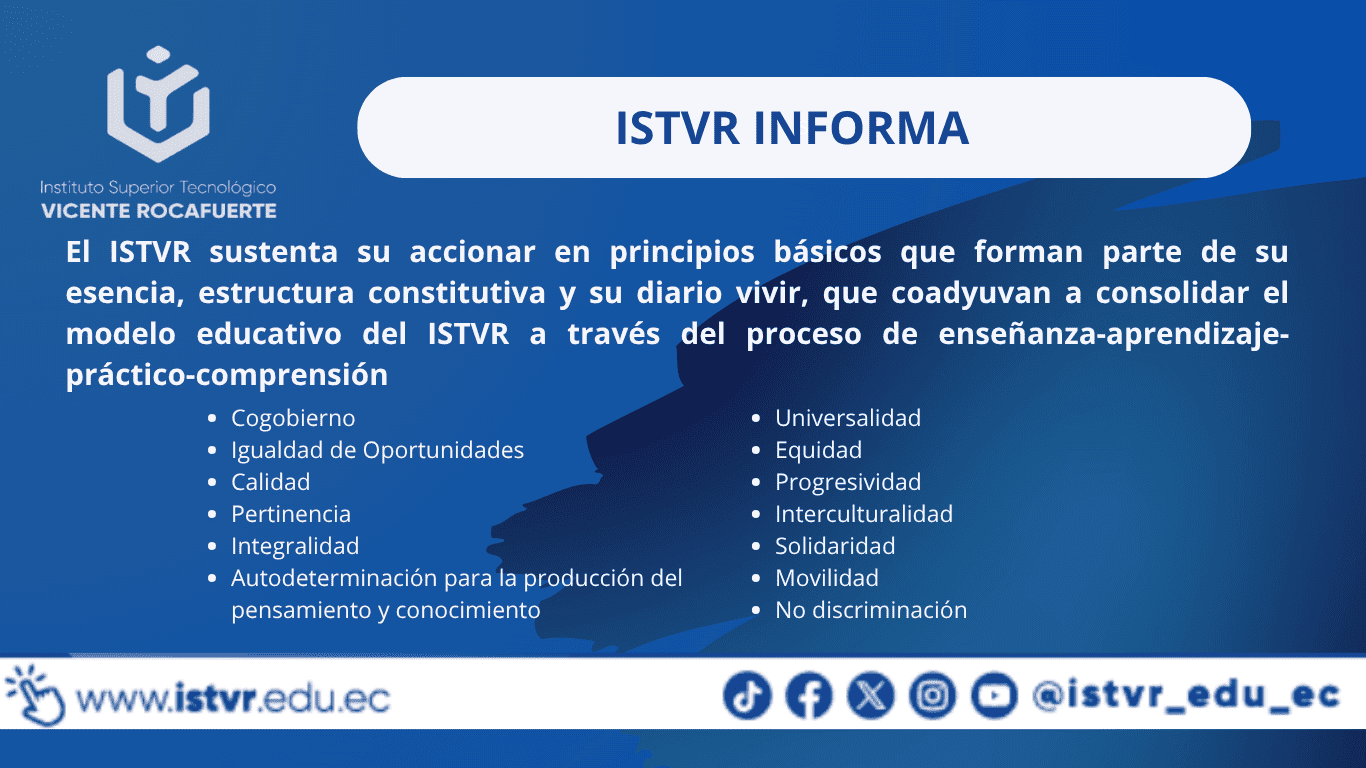 Instituto Superior Tecnológico
VICENTE ROCAFUERTE

ISTVR INFORMA

El ISTVR sustenta su accionar en principios básicos que forman parte de su esencia, estructura constitutiva y su diario vivir, que coadyuvan a consolidar el modelo educativo del ISTVR a través del proceso de enseñanza-aprendizaje-práctico-comprensión

- Cogobierno
- Igualdad de Oportunidades
- Calidad
- Pertinencia
- Integralidad
- Autodeterminación para la producción del pensamiento y conocimiento

- Universalidad
- Equidad
- Progresividad
- Interculturalidad
- Solidaridad
- Movilidad
- No discriminación

www.istvr.edu.ec

@istvr_edu_ec